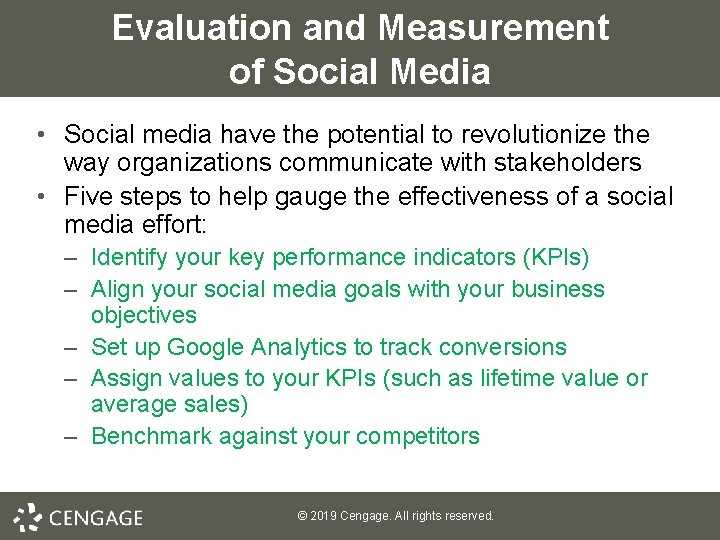 Evaluation and Measurement of Social Media

• Social media have the potential to revolutionize the way organizations communicate with stakeholders
• Five steps to help gauge the effectiveness of a social media effort:
– Identify your key performance indicators (KPIs)
– Align your social media goals with your business objectives
– Set up Google Analytics to track conversions
– Assign values to your KPIs (such as lifetime value or average sales)
– Benchmark against your competitors

CENGAGE

© 2019 Cengage. All rights reserved.